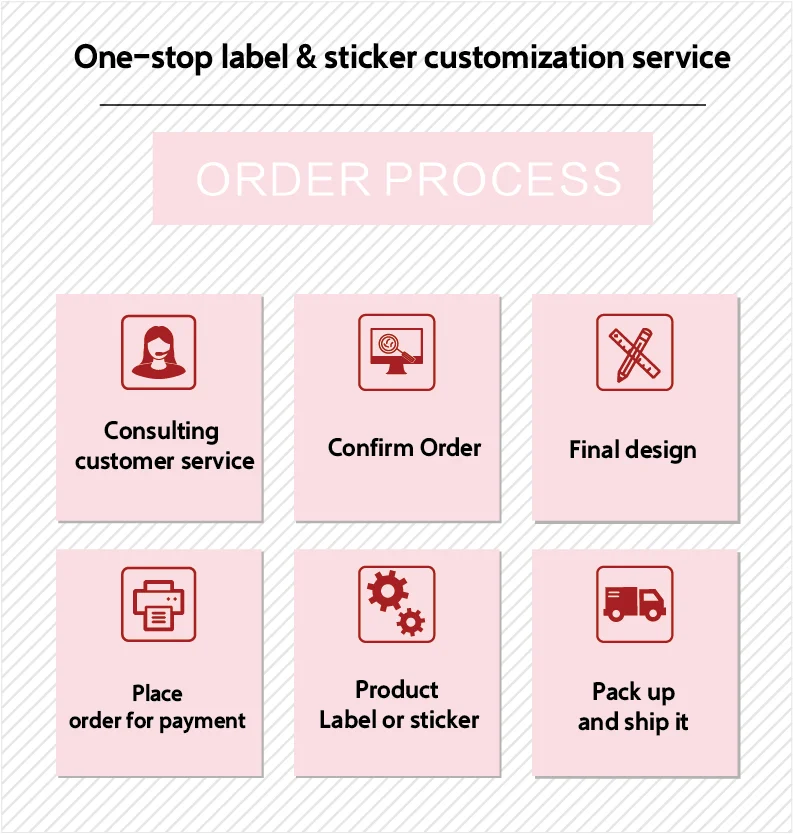 One-stop label & sticker customization service

ORDER PROCESS

Consulting customer service

Confirm Order

Final design

Place order for payment

Product Label or sticker

Pack up and ship it